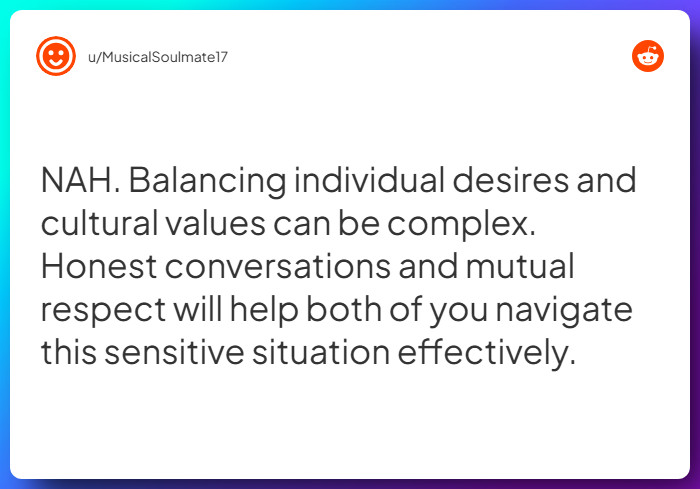 u/MusicalSoulmate17

NAH. Balancing individual desires and cultural values can be complex. Honest conversations and mutual respect will help both of you navigate this sensitive situation effectively.